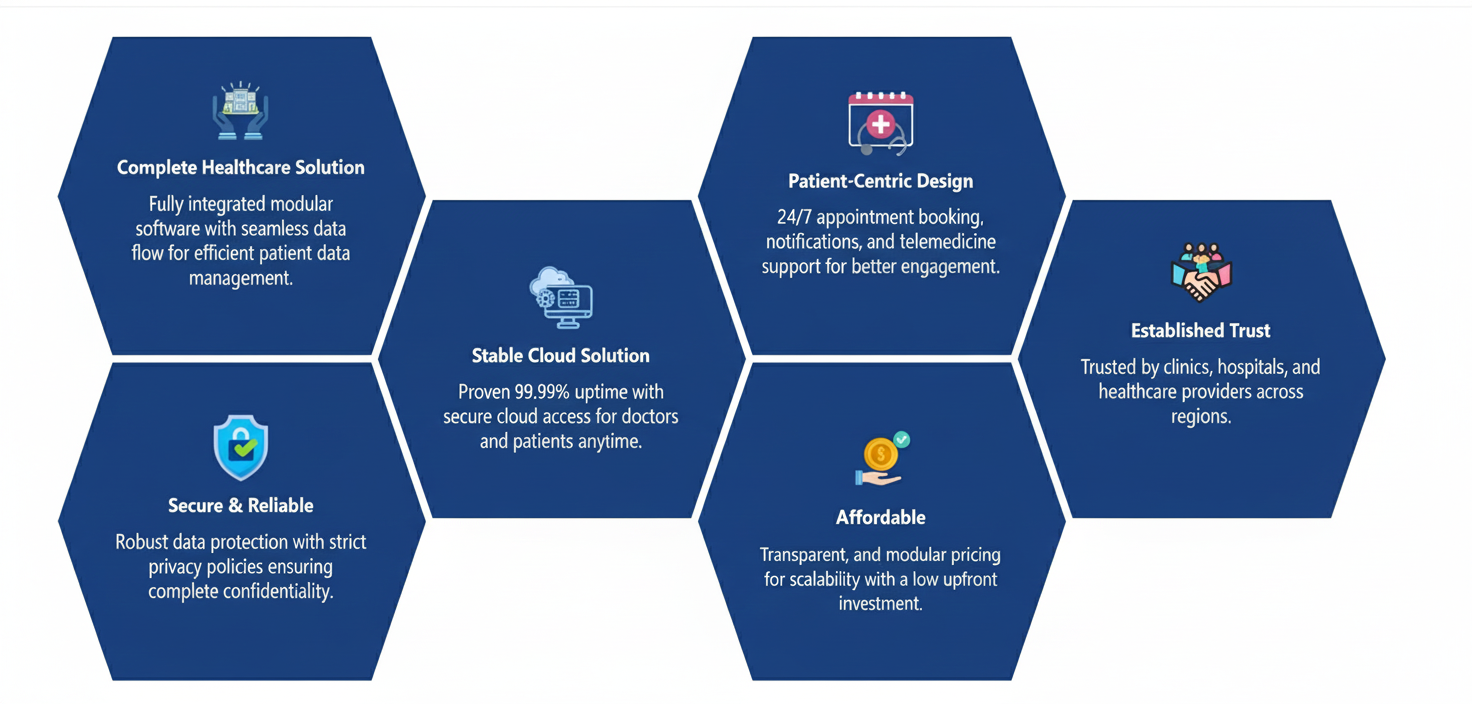 Complete Healthcare Solution

Fully integrated modular software with seamless data flow for efficient patient data management.

Secure & Reliable

Robust data protection with strict privacy policies ensuring complete confidentiality.

Stable Cloud Solution

Proven 99.99% uptime with secure cloud access for doctors and patients anytime.

Patient-Centric Design

24/7 appointment booking, notifications, and telemedicine support for better engagement.

Affordable

Transparent, and modular pricing for scalability with a low upfront investment.

Established Trust

Trusted by clinics, hospitals, and healthcare providers across regions.